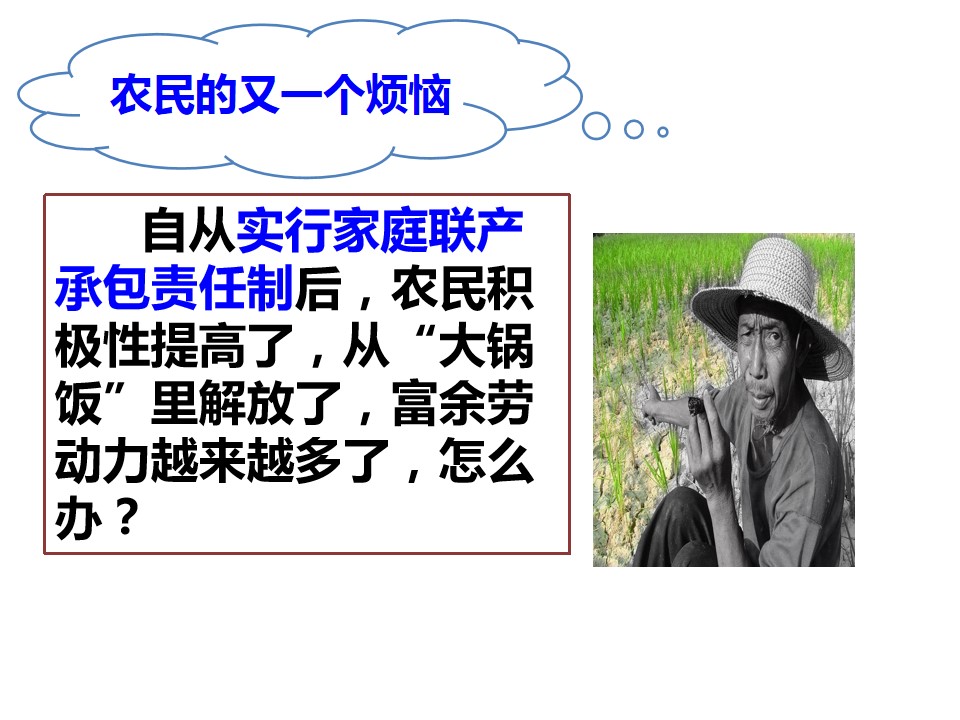 农民的又一个烦恼

自从实行家庭联产承包责任制后，农民积极性提高了，从“大锅饭”里解放了，富余劳动力越来越多了，怎么办？